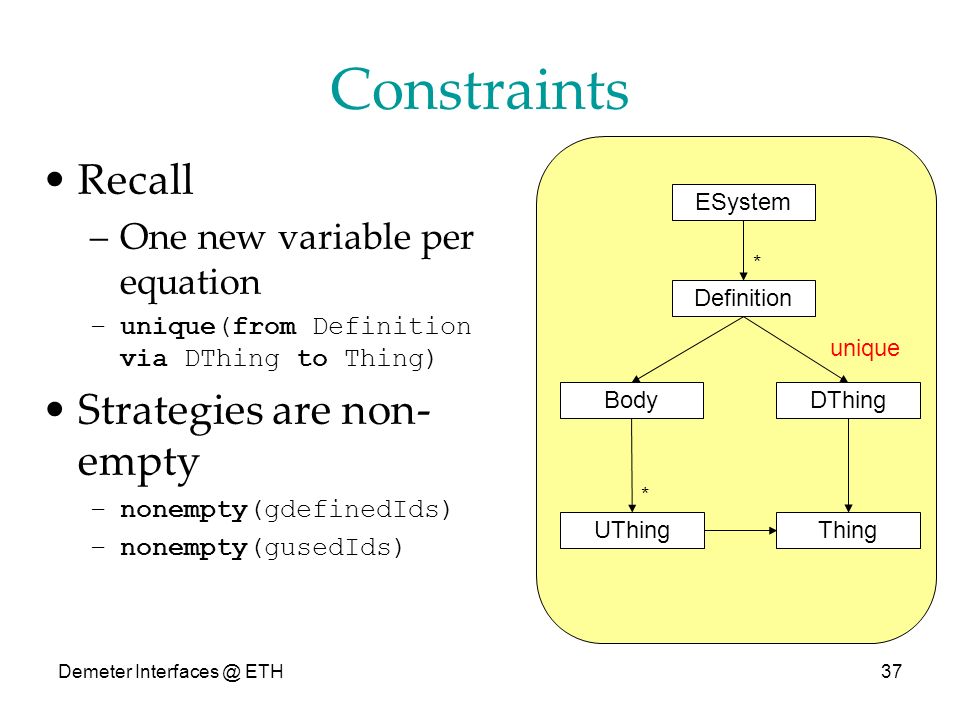 Constraints

• Recall
– One new variable per equation
– unique(from Definition via DThing to Thing)

• Strategies are non-empty
– nonempty(gdefinedIds)
– nonempty(gusedIds)

ESystem
*
Definition
unique
Body
DThing
*
UThing
Thing

Demeter Interfaces @ ETH

37